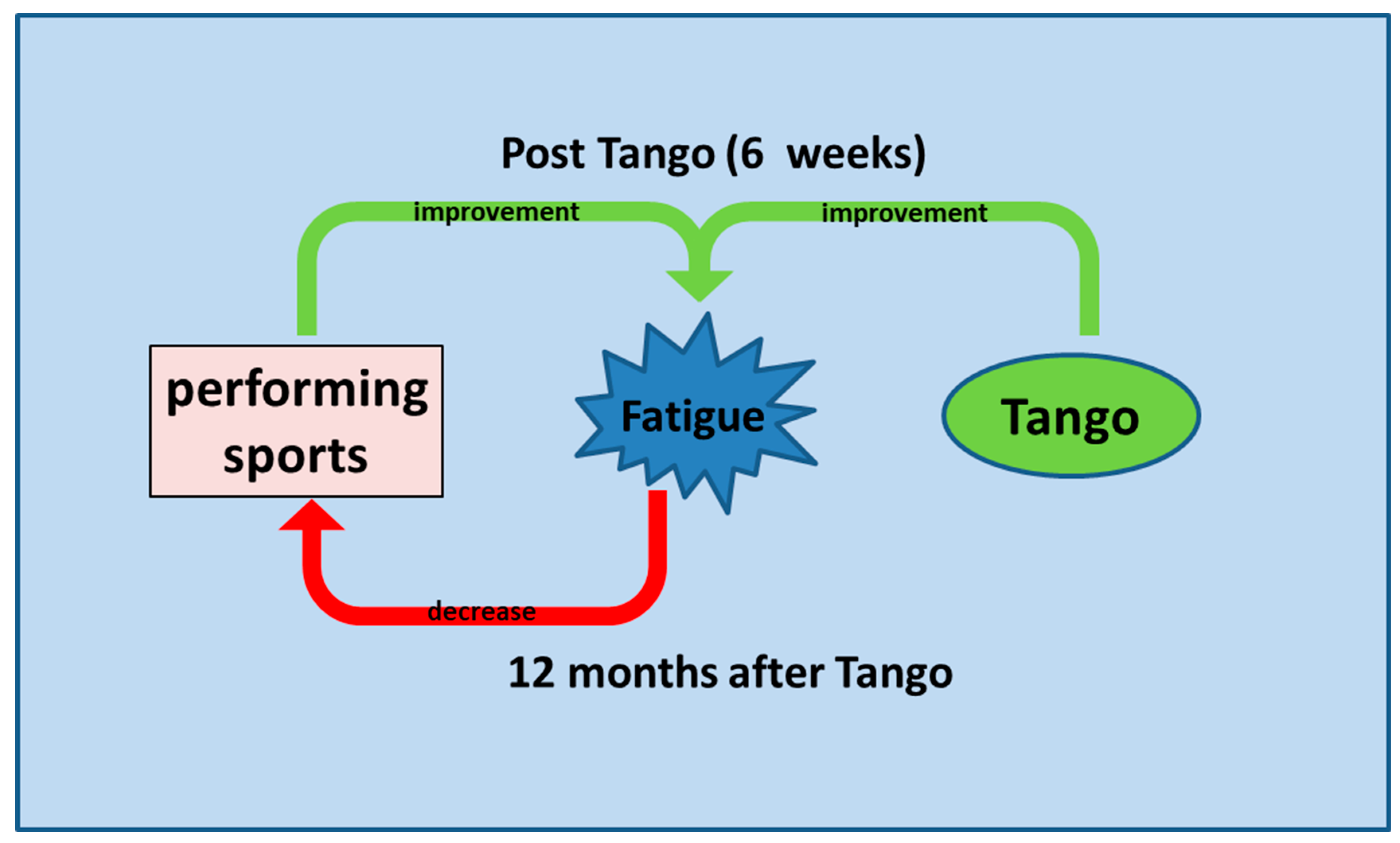 Post Tango (6 weeks)

improvement

improvement

performing sports

Fatigue

Tango

decrease

12 months after Tango